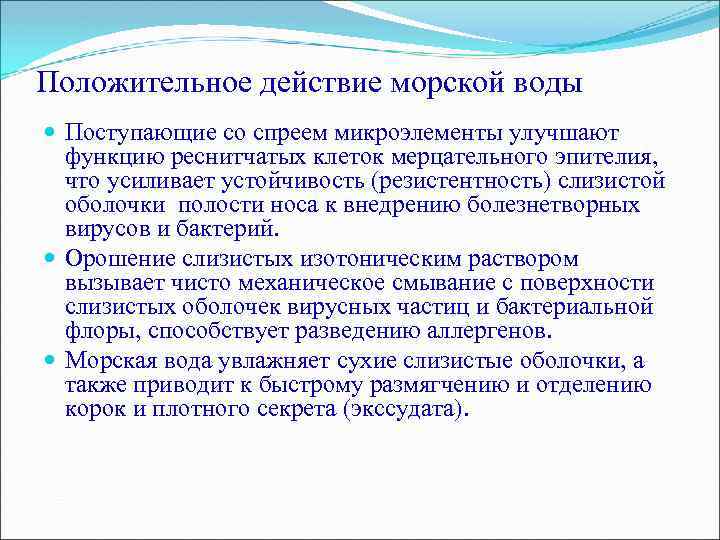 Положительное действие морской воды

Поступающие со спреем микроэлементы улучшают функцию реснитчатых клеток мерцательного эпителия, что усиливает устойчивость (резистентность) слизистой оболочки  полости носа к внедрению болезнетворных вирусов и бактерий.

Орошение слизистых изотоническим раствором вызывает чисто механическое смывание с поверхности слизистых оболочек вирусных частиц и бактериальной флоры, способствует разведению аллергенов.

Морская вода увлажняет сухие слизистые оболочки, а также приводит к быстрому размягчению и отделению корок и плотного секрета (экссудата).